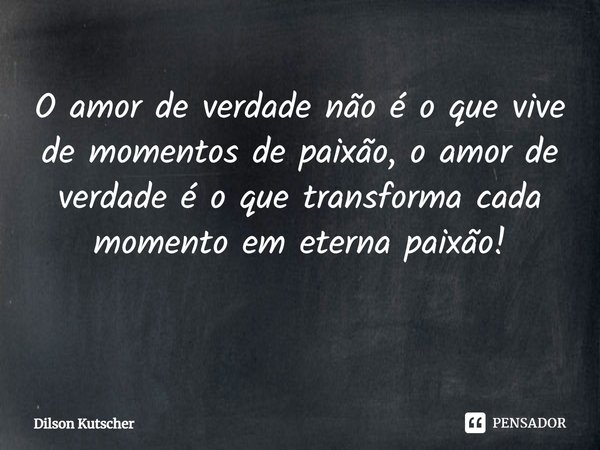 O amor de verdade não é o que vive de momentos de paixão, o amor de verdade é o que transforma cada momento em eterna paixão!

Dilson Kutscher

PENSADOR